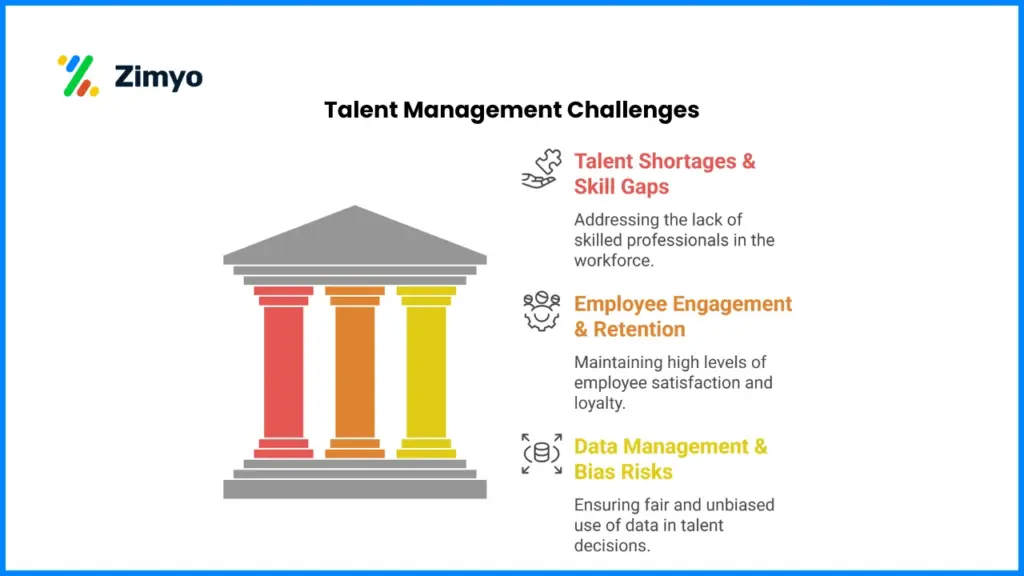 Zimyo

Talent Management Challenges

Talent Shortages & Skill Gaps

Addressing the lack of skilled professionals in the workforce.

Employee Engagement & Retention

Maintaining high levels of employee satisfaction and loyalty.

Data Management & Bias Risks

Ensuring fair and unbiased use of data in talent decisions.